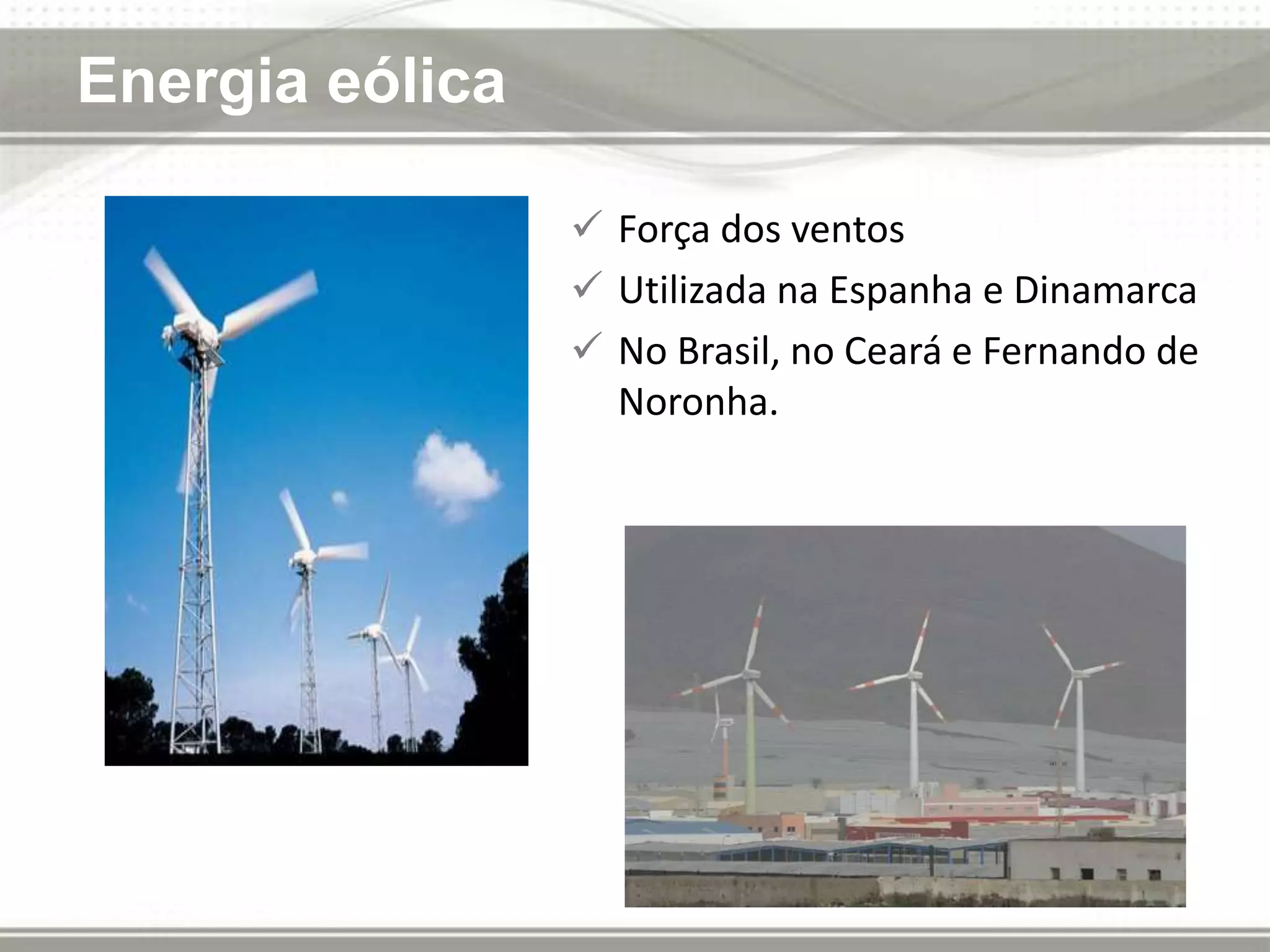 Energia eólica

✓ Força dos ventos
✓ Utilizada na Espanha e Dinamarca
✓ No Brasil, no Ceará e Fernando de Noronha.